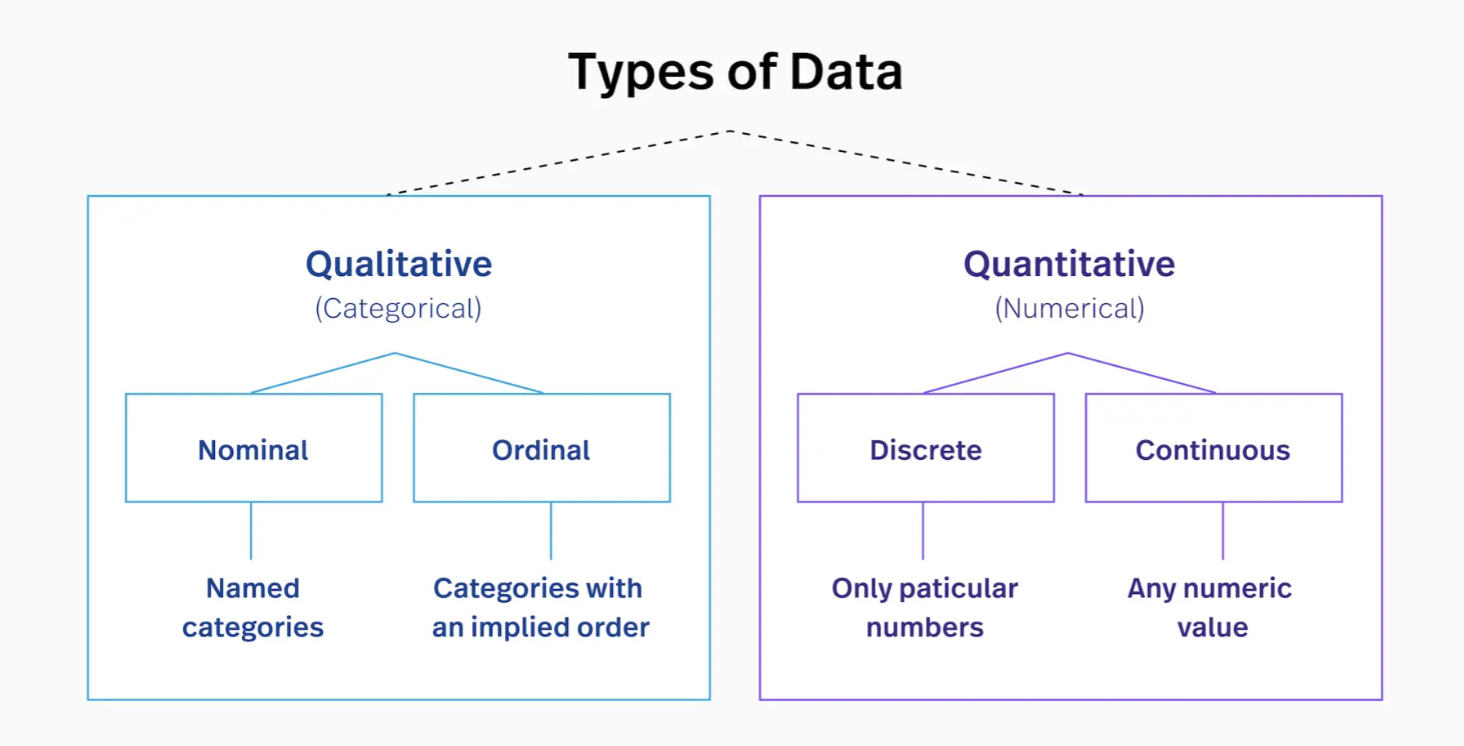 Types of Data

Qualitative
(Categorical)

Nominal

Named categories

Ordinal

Categories with an implied order

Quantitative
(Numerical)

Discrete

Only paticular numbers

Continuous

Any numeric value